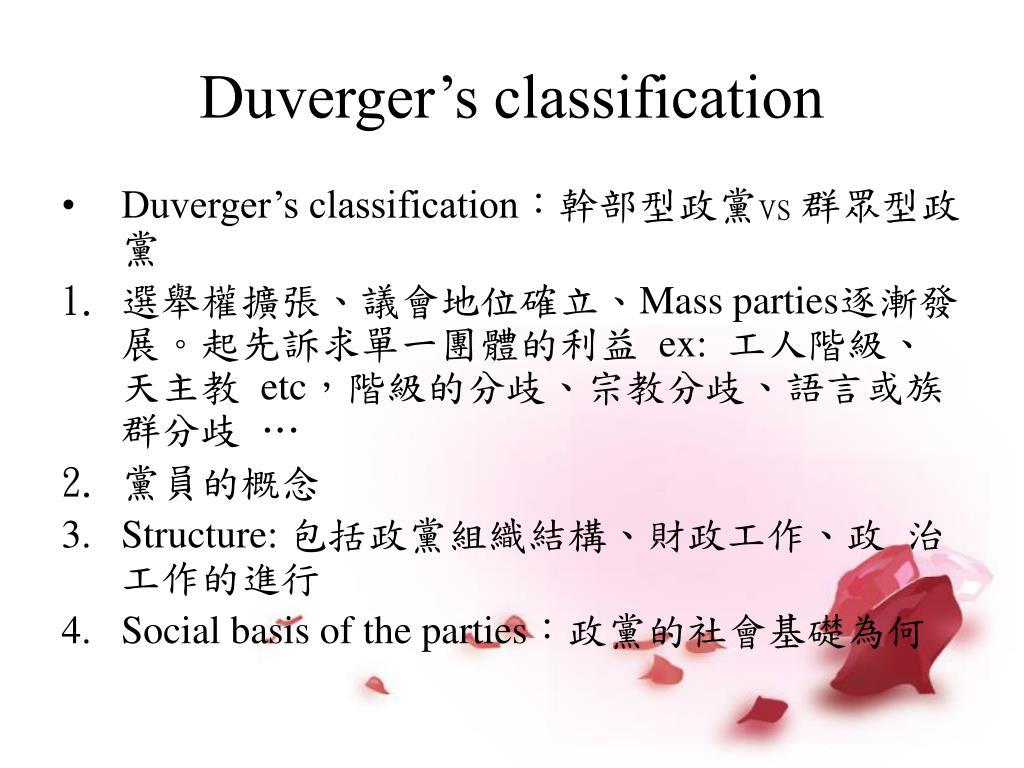 Duverger’s classification

• Duverger’s classification：幹部型政黨vs 群眾型政黨

1. 選舉權擴張、議會地位確立、Mass parties逐漸發展。起先訴求單一團體的利益 ex: 工人階級、天主教 etc，階級的分歧、宗教分歧、語言或族群分歧 …
2. 黨員的概念
3. Structure: 包括政黨組織結構、財政工作、政 治工作的進行
4. Social basis of the parties：政黨的社會基礎為何